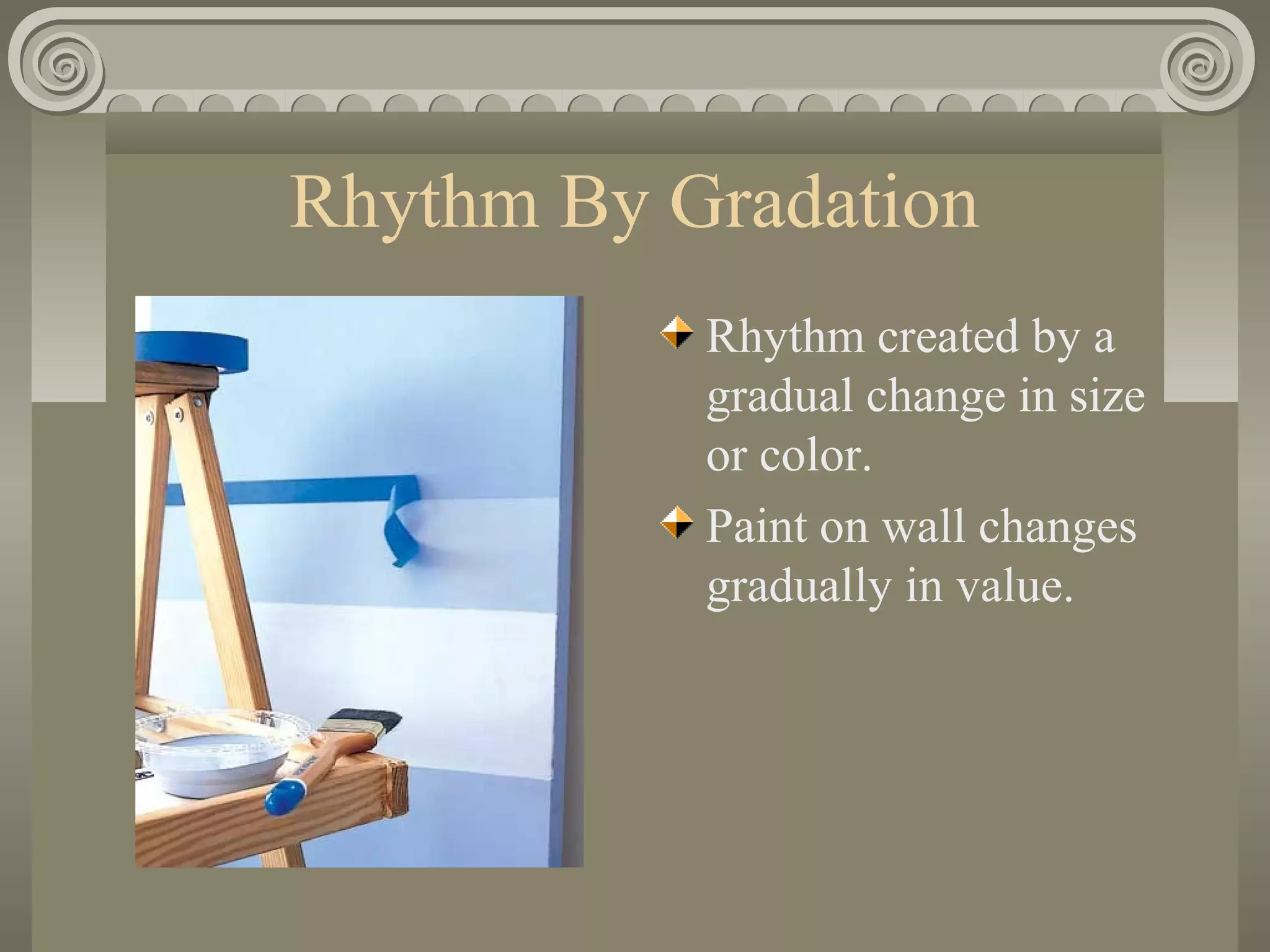 Rhythm By Gradation

Rhythm created by a gradual change in size or color.

Paint on wall changes gradually in value.